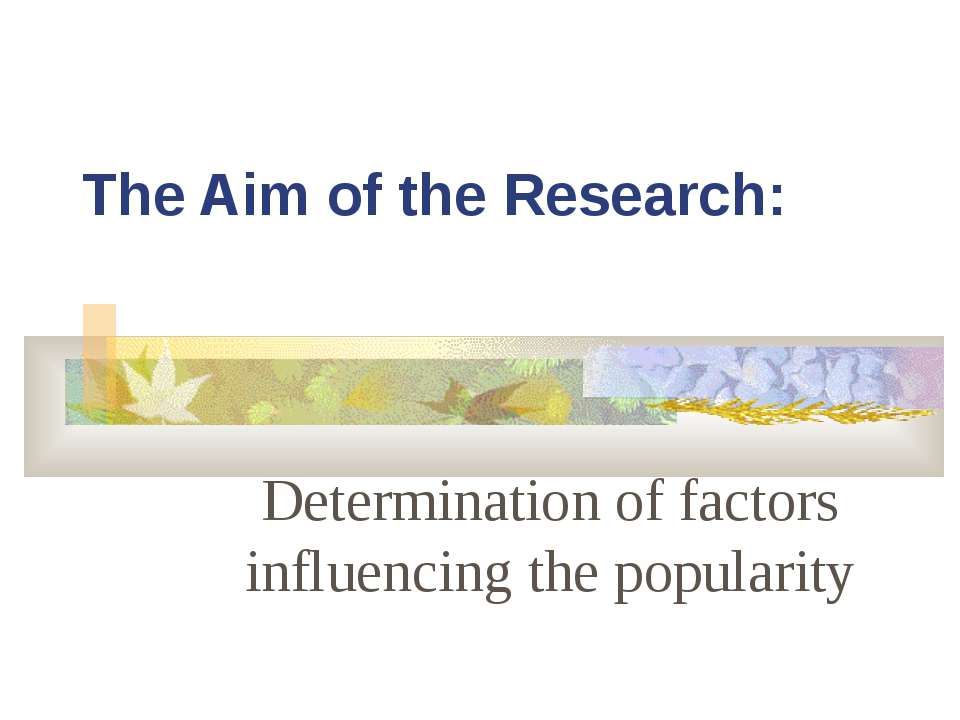 The Aim of the Research:

Determination of factors influencing the popularity